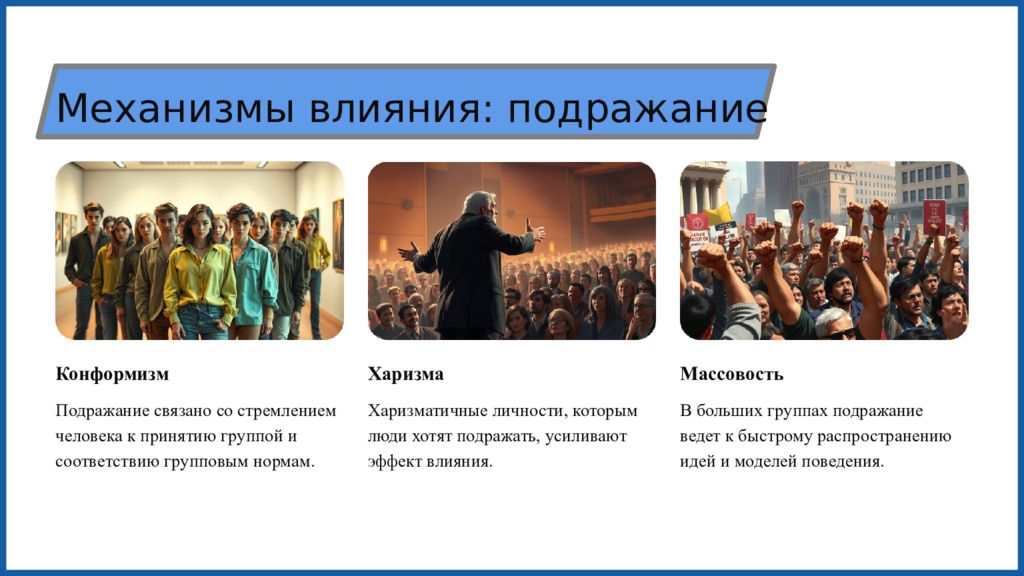 Механизмы влияния: подражание

Конформизм

Подражание связано со стремлением человека к принятию группой и соответствию групповым нормам.

Харизма

Харизматичные личности, которым люди хотят подражать, усиливают эффект влияния.

Массовость

В больших группах подражание ведет к быстрому распространению идей и моделей поведения.